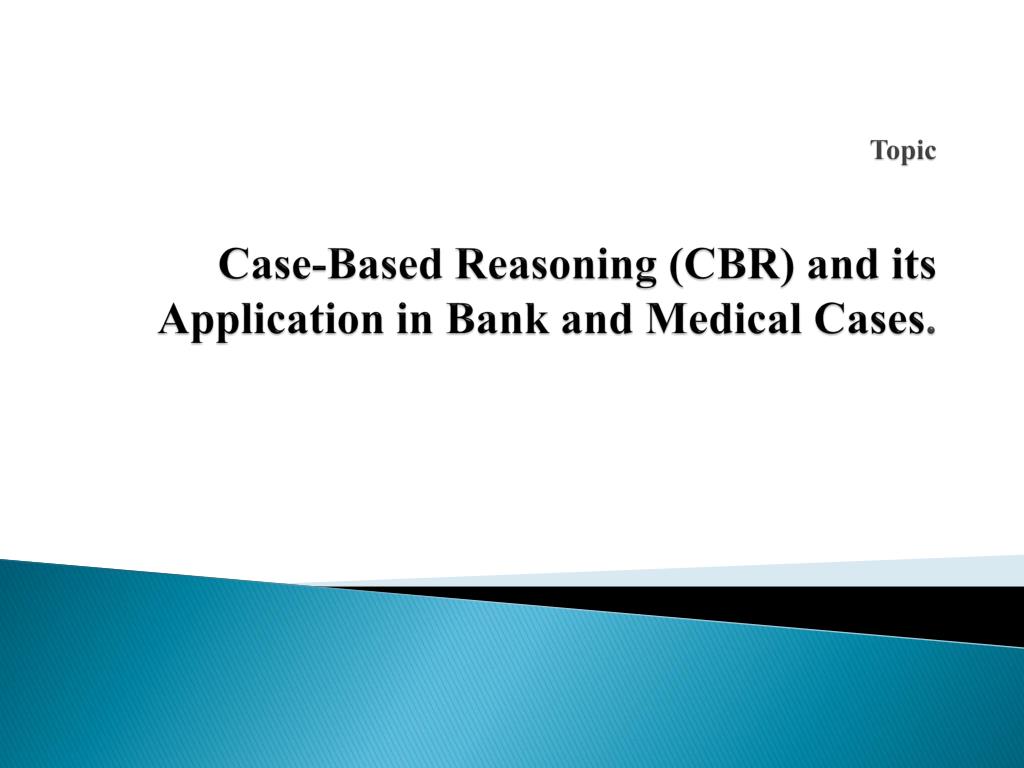 Topic

Case-Based Reasoning (CBR) and its Application in Bank and Medical Cases.